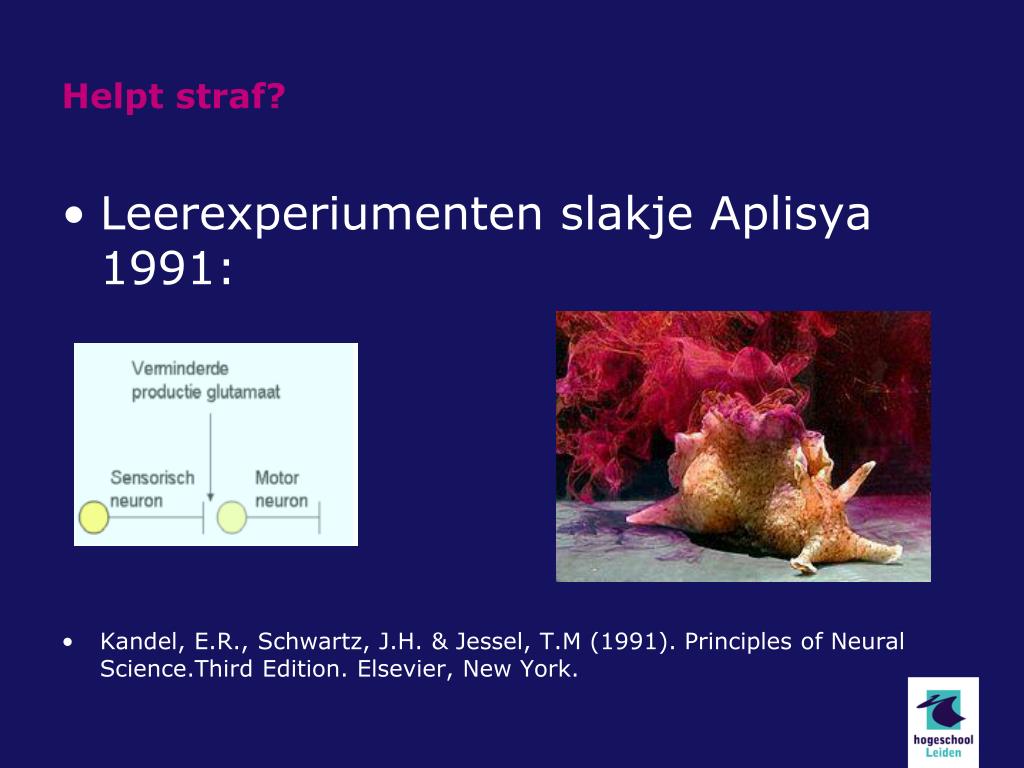 Helpt straf?

• Leerexperiumenten slakje Aplisya 1991:

Verminderde productie glutamaat

Sensorisch neuron

Motor neuron

• Kandel, E.R., Schwartz, J.H. & Jessel, T.M (1991). Principles of Neural Science.Third Edition. Elsevier, New York.

hogeschool Leiden